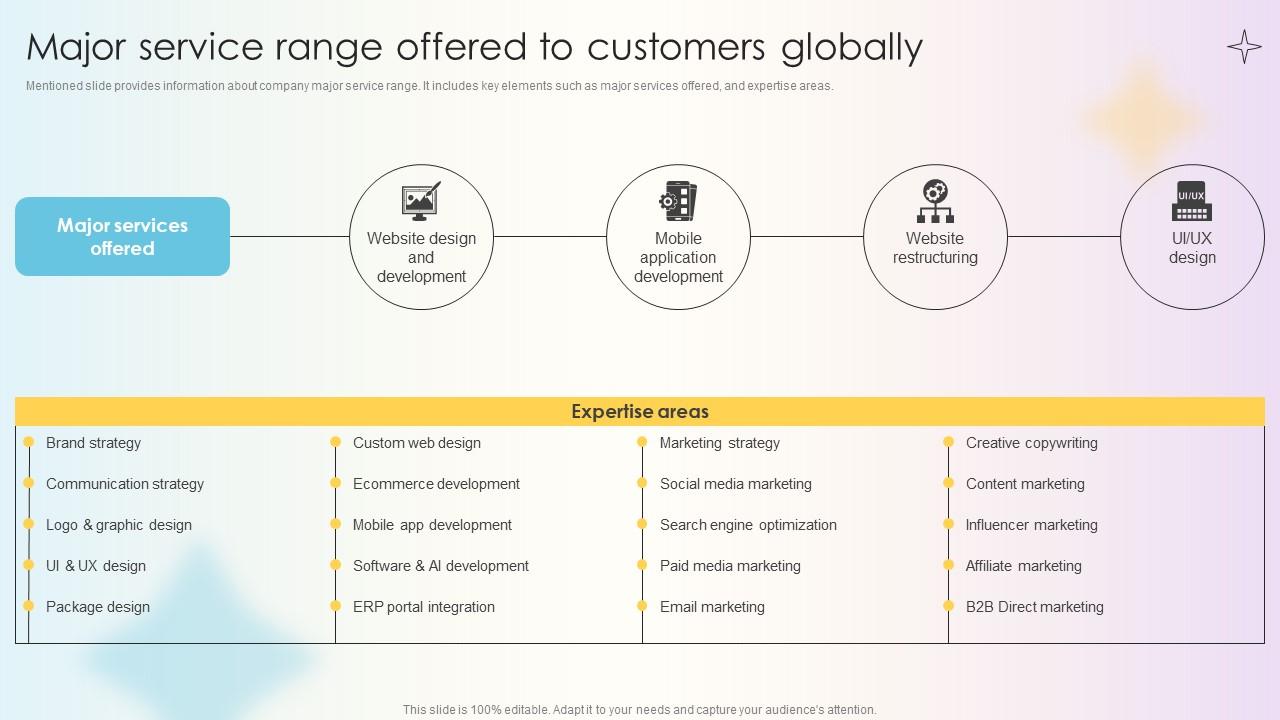 Major service range offered to customers globally

Mentioned slide provides information about company major service range. It includes key elements such as major services offered, and expertise areas.

Major services offered

Website design and development

Mobile application development

Website restructuring

UI/UX

UI/UX design

Expertise areas

Brand strategy
Communication strategy
Logo & graphic design
UI & UX design
Package design

Custom web design
Ecommerce development
Mobile app development
Software & AI development
ERP portal integration

Marketing strategy
Social media marketing
Search engine optimization
Paid media marketing
Email marketing

Creative copywriting
Content marketing
Influencer marketing
Affiliate marketing
B2B Direct marketing

This slide is 100% editable. Adapt it to your needs and capture your audience's attention.